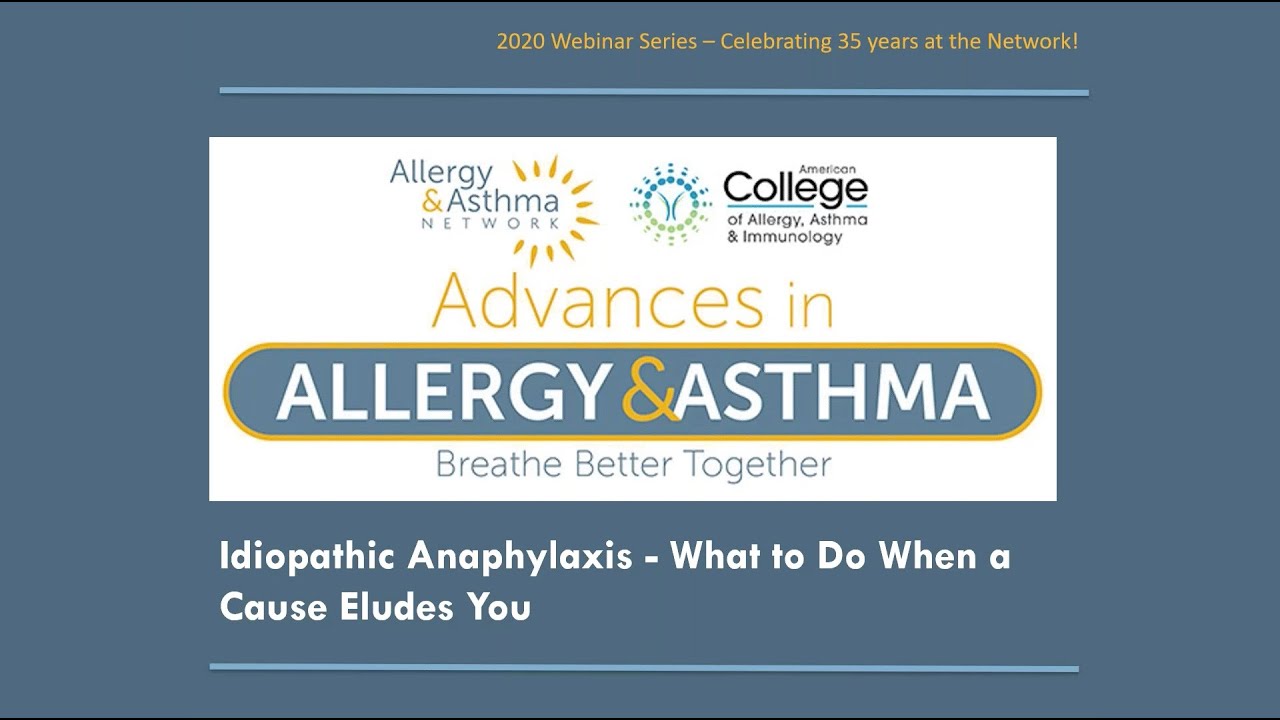 2020 Webinar Series – Celebrating 35 years at the Network!

Allergy & Asthma NETWORK

American College of Allergy, Asthma & Immunology

Advances in ALLERGY & ASTHMA

Breathe Better Together

Idiopathic Anaphylaxis - What to Do When a Cause Eludes You